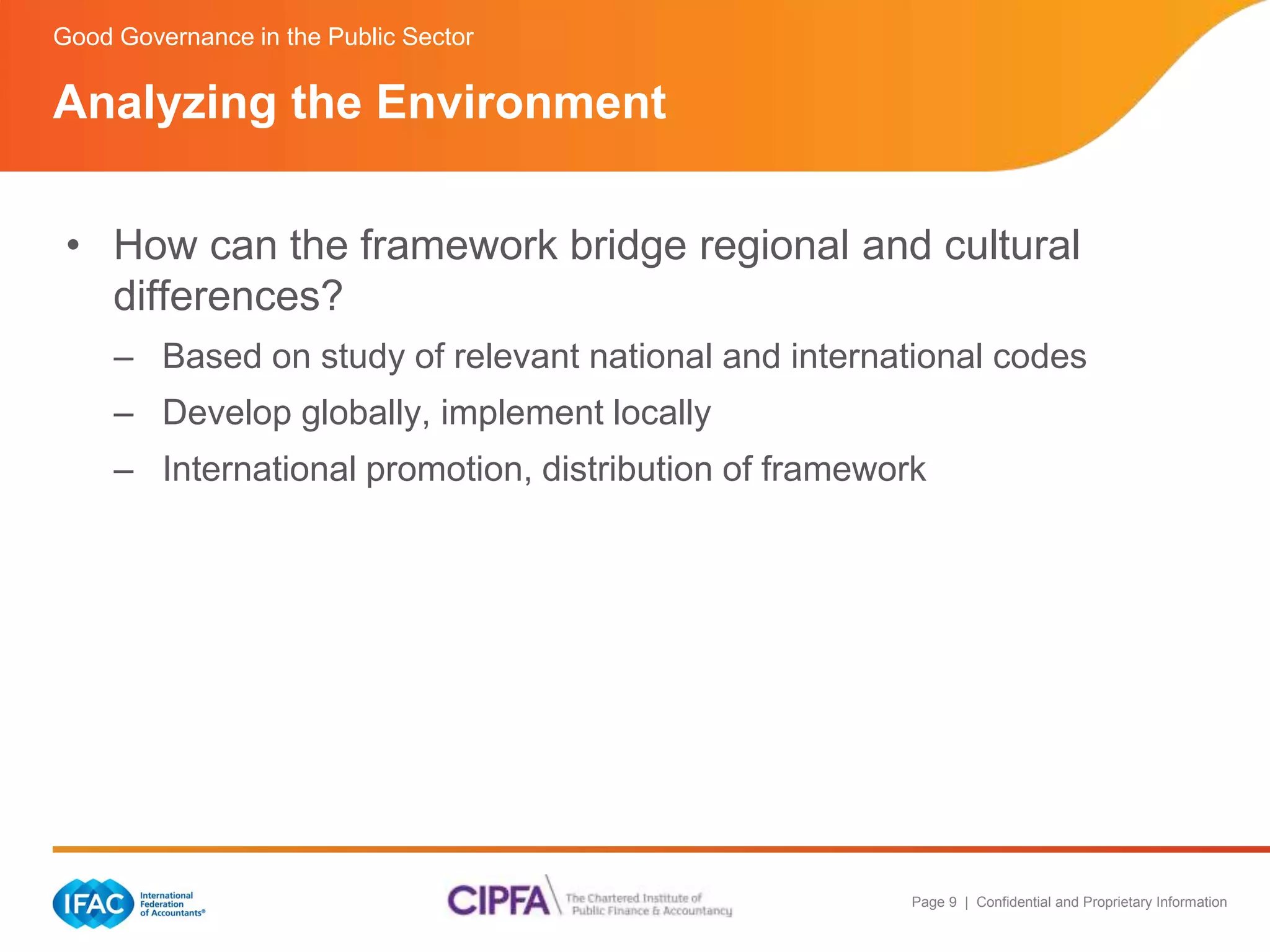 Good Governance in the Public Sector

Analyzing the Environment

• How can the framework bridge regional and cultural differences?
– Based on study of relevant national and international codes
– Develop globally, implement locally
– International promotion, distribution of framework

IFAC International Federation of Accountants®

CIPFA The Chartered Institute of Public Finance & Accountancy

Page 9 | Confidential and Proprietary Information